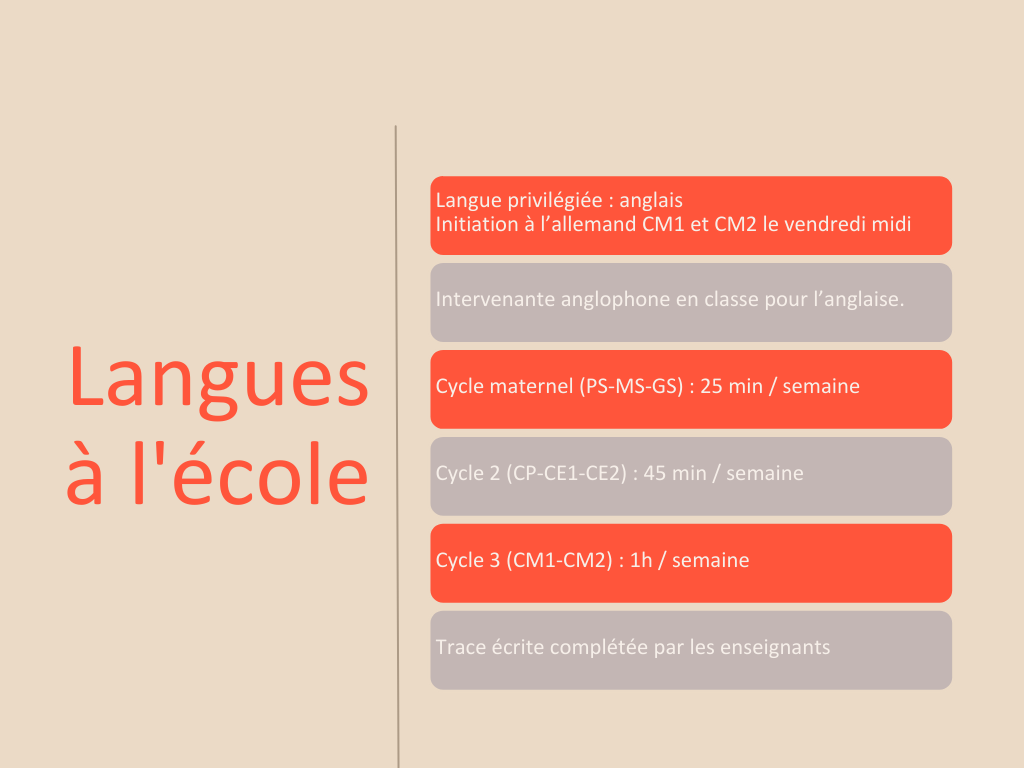 Langues à l'école

Langue privilégiée : anglais
Initiation à l’allemand CM1 et CM2 le vendredi midi

Intervenante anglophone en classe pour l’anglaise.

Cycle maternel (PS-MS-GS) : 25 min / semaine

Cycle 2 (CP-CE1-CE2) : 45 min / semaine

Cycle 3 (CM1-CM2) : 1h / semaine

Trace écrite complétée par les enseignants